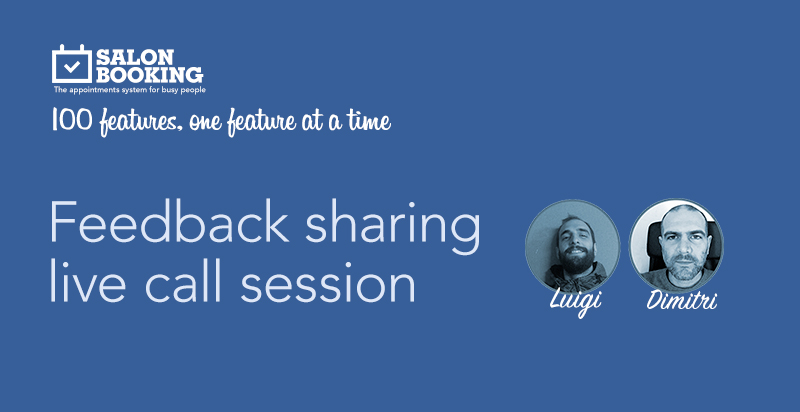 SALON BOOKING
The appointments system for busy people

100 features, one feature at a time

Feedback sharing live call session

Luigi

Dimitri